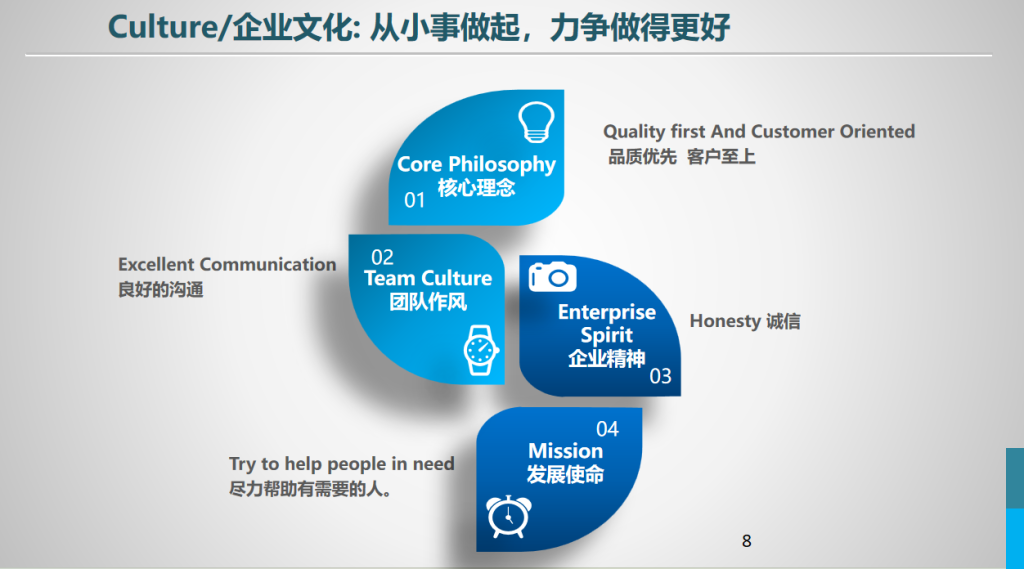 Culture/企业文化: 从小事做起，力争做得更好

Core Philosophy
核心理念
01

Quality first And Customer Oriented
品质优先 客户至上

Excellent Communication
良好的沟通

02
Team Culture
团队作风

Enterprise
Spirit
企业精神
03

Honesty 诚信

04
Mission
发展使命

Try to help people in need
尽力帮助有需要的人。

8